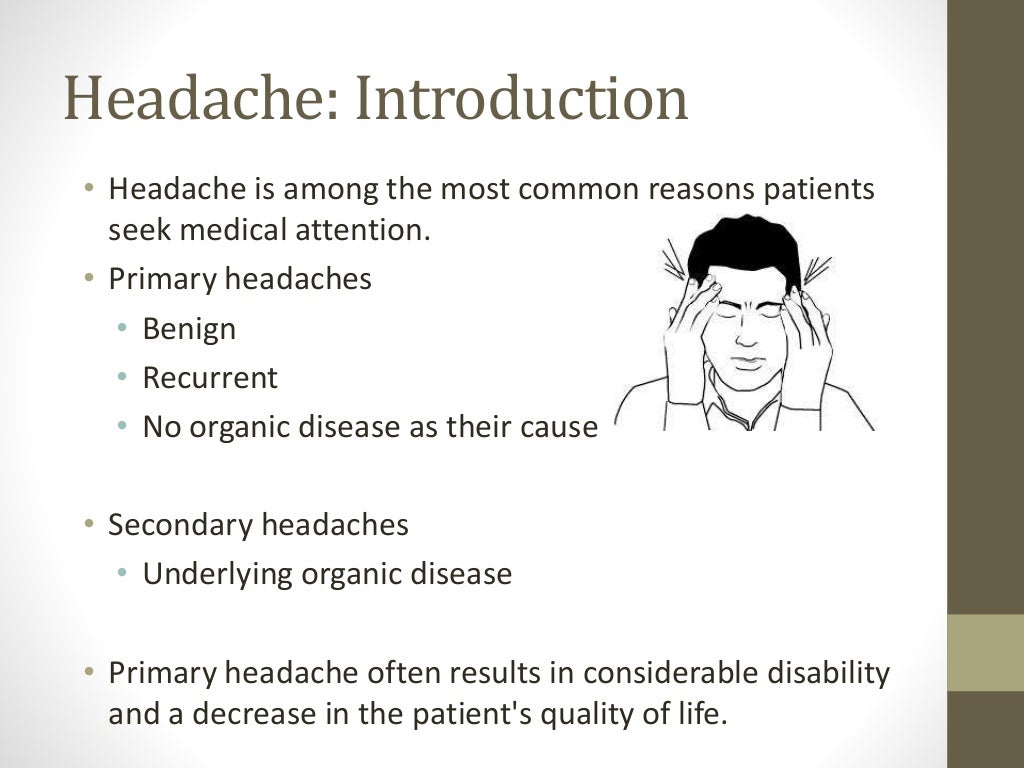 Headache: Introduction

• Headache is among the most common reasons patients seek medical attention.
• Primary headaches
  • Benign
  • Recurrent
  • No organic disease as their cause

• Secondary headaches
  • Underlying organic disease

• Primary headache often results in considerable disability and a decrease in the patient's quality of life.